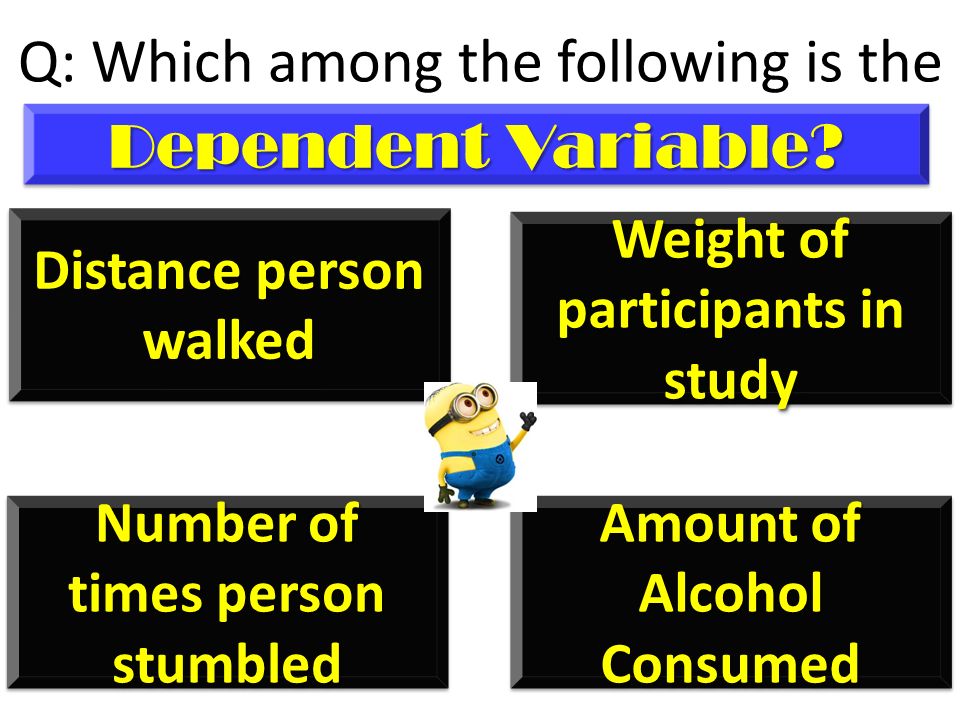 Q: Which among the following is the

Dependent Variable?

Distance person walked

Weight of participants in study

Number of times person stumbled

Amount of Alcohol Consumed